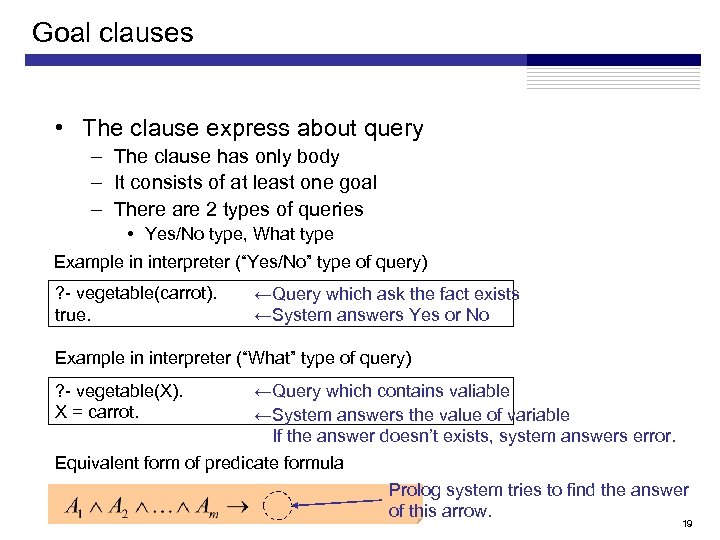 Goal clauses

• The clause express about query
– The clause has only body
– It consists of at least one goal
– There are 2 types of queries
• Yes/No type, What type

Example in interpreter (“Yes/No” type of query)

?- vegetable(carrot). ←Query which ask the fact exists
true. ←System answers Yes or No

Example in interpreter (“What” type of query)

?- vegetable(X). ←Query which contains valiable
X = carrot. ←System answers the value of variable
If the answer doesn’t exists, system answers error.

Equivalent form of predicate formula

$A_1 \wedge A_2 \wedge \ldots \wedge A_m \rightarrow$

Prolog system tries to find the answer of this arrow.

19